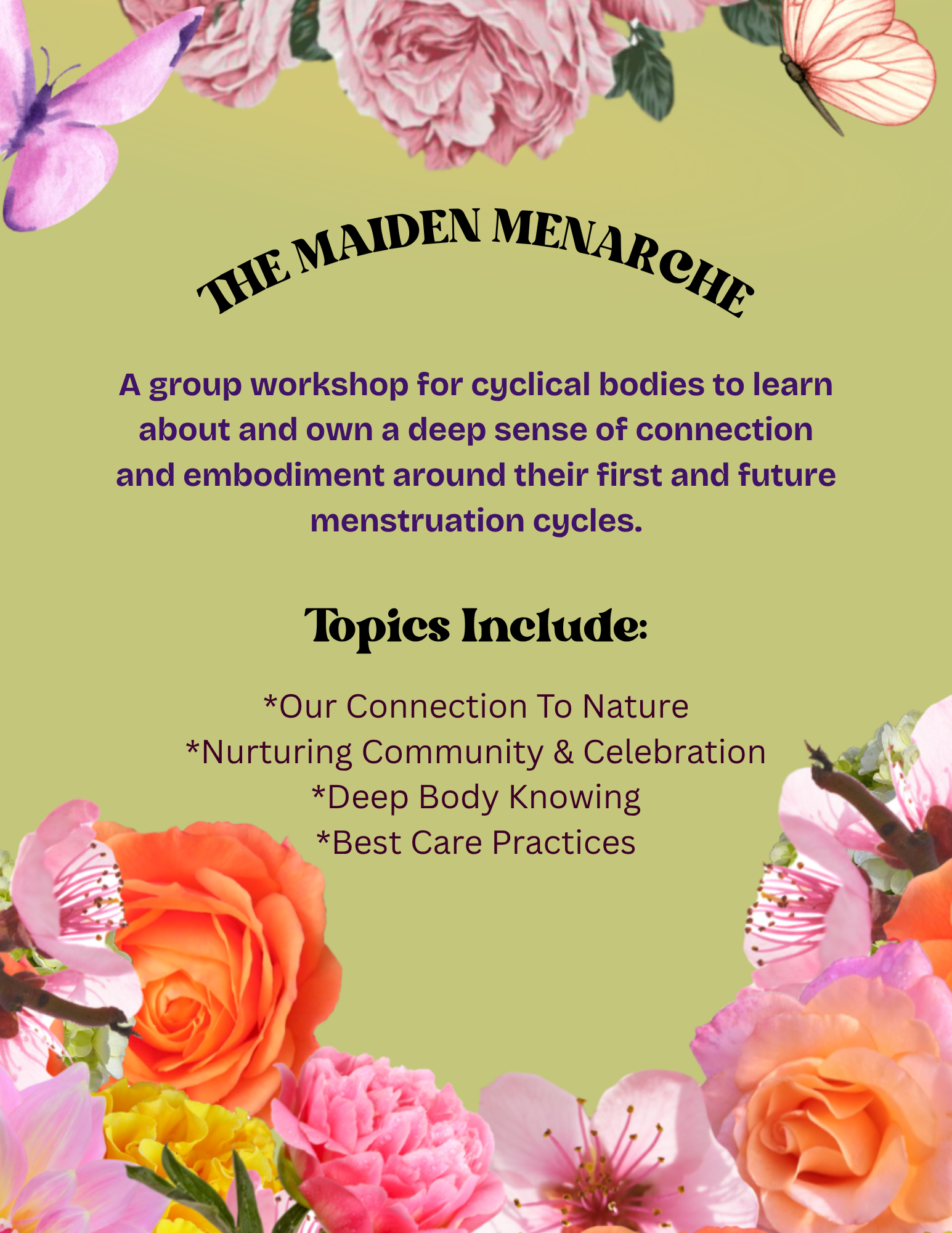 THE MAIDEN MENARCHE

A group workshop for cyclical bodies to learn about and own a deep sense of connection and embodiment around their first and future menstruation cycles.

Topics Include:

*Our Connection To Nature
*Nurturing Community & Celebration
*Deep Body Knowing
*Best Care Practices